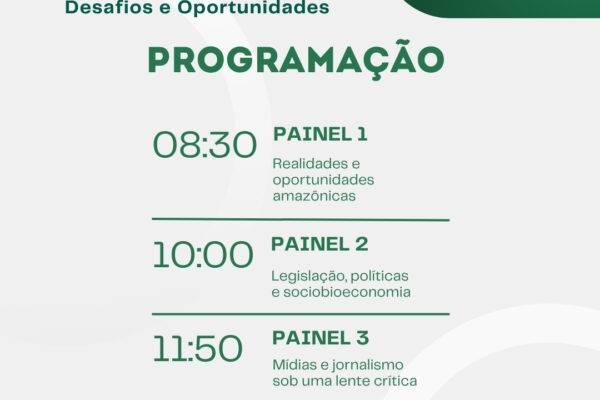 Desafios e Oportunidades

PROGRAMAÇÃO

08:30 PAINEL 1

Realidades e oportunidades amazônicas

10:00 PAINEL 2

Legislação, políticas e sociobioeconomia

11:50 PAINEL 3

Mídias e jornalismo sob uma lente crítica